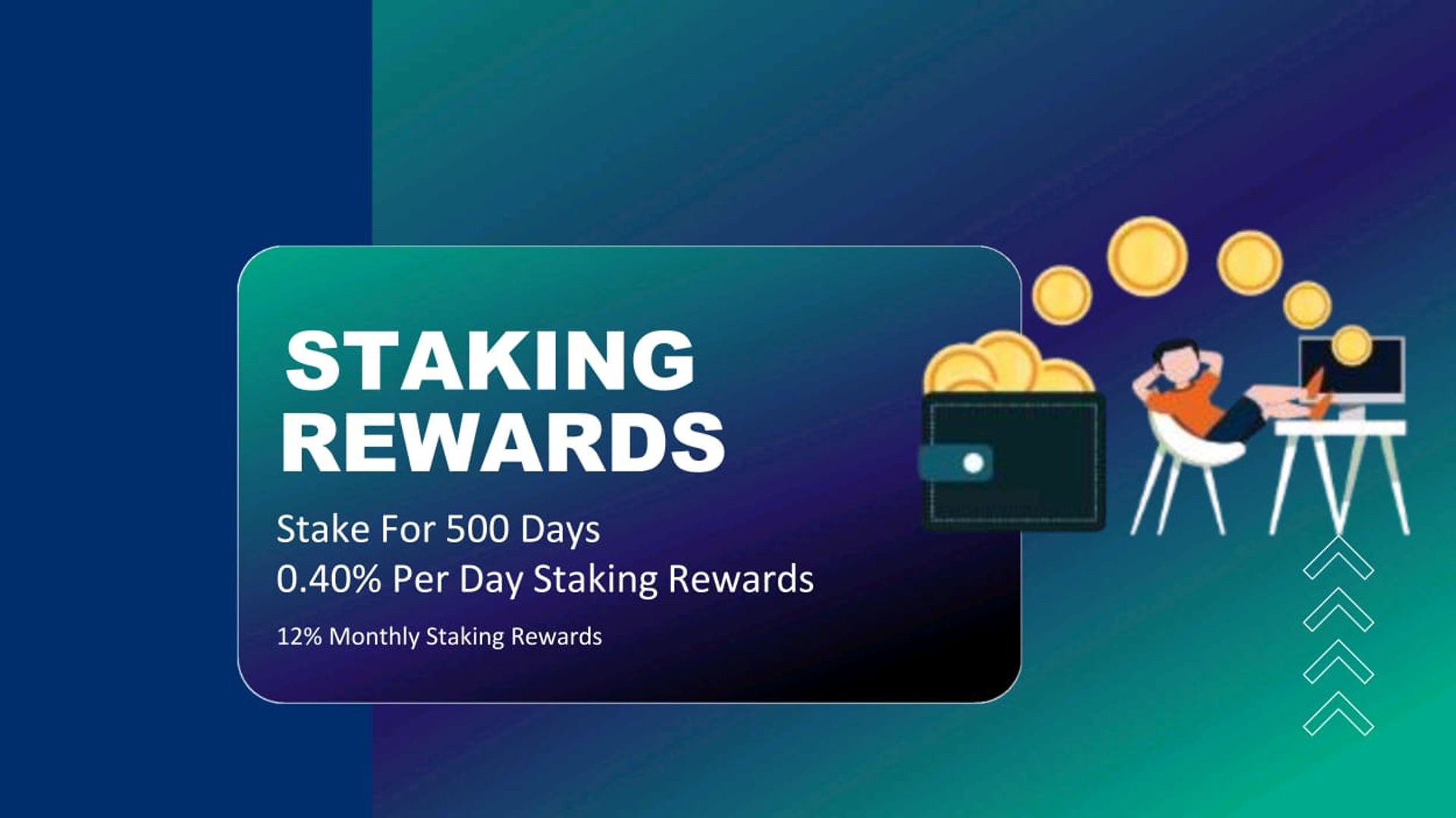 STAKING REWARDS

Stake For 500 Days
0.40% Per Day Staking Rewards

12% Monthly Staking Rewards